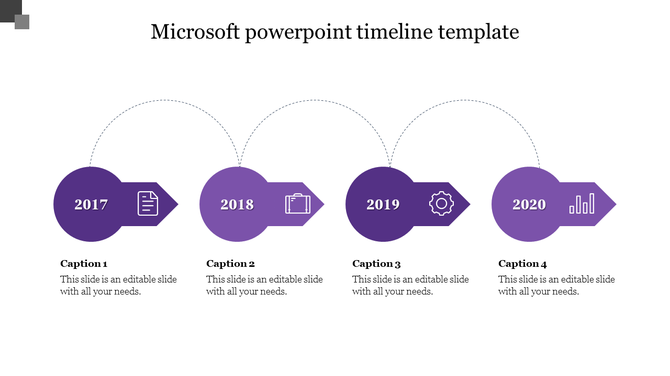 Microsoft powerpoint timeline template

2017

2018

2019

2020

Caption 1
This slide is an editable slide with all your needs.

Caption 2
This slide is an editable slide with all your needs.

Caption 3
This slide is an editable slide with all your needs.

Caption 4
This slide is an editable slide with all your needs.